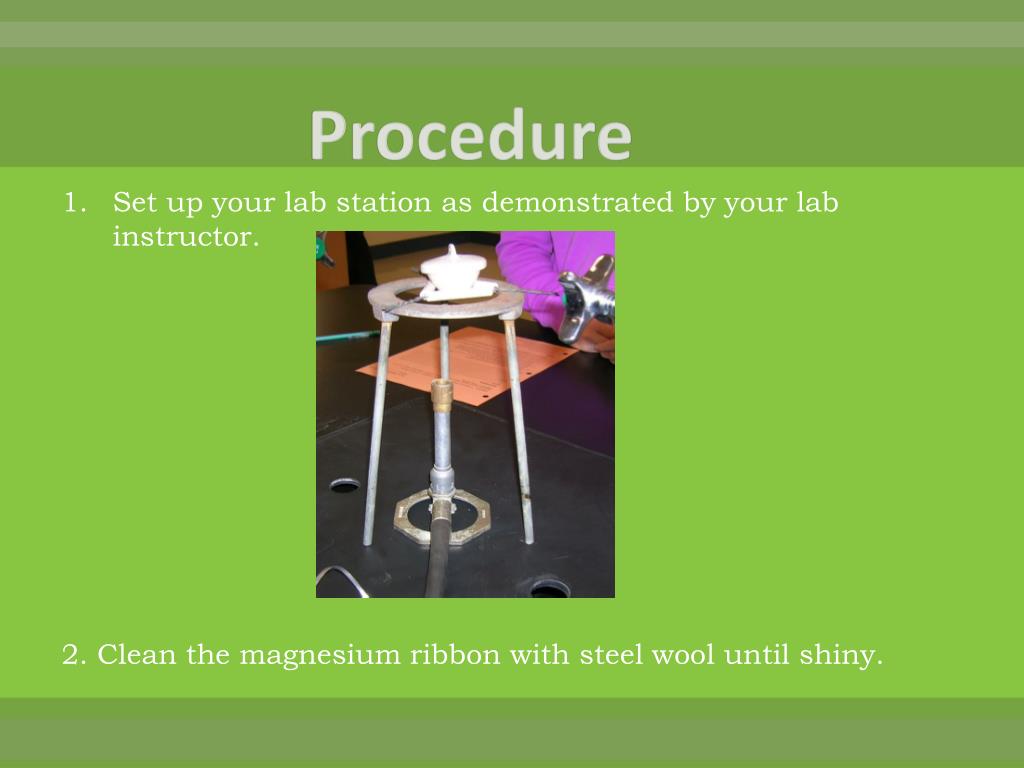 Procedure

1. Set up your lab station as demonstrated by your lab instructor.

2. Clean the magnesium ribbon with steel wool until shiny.